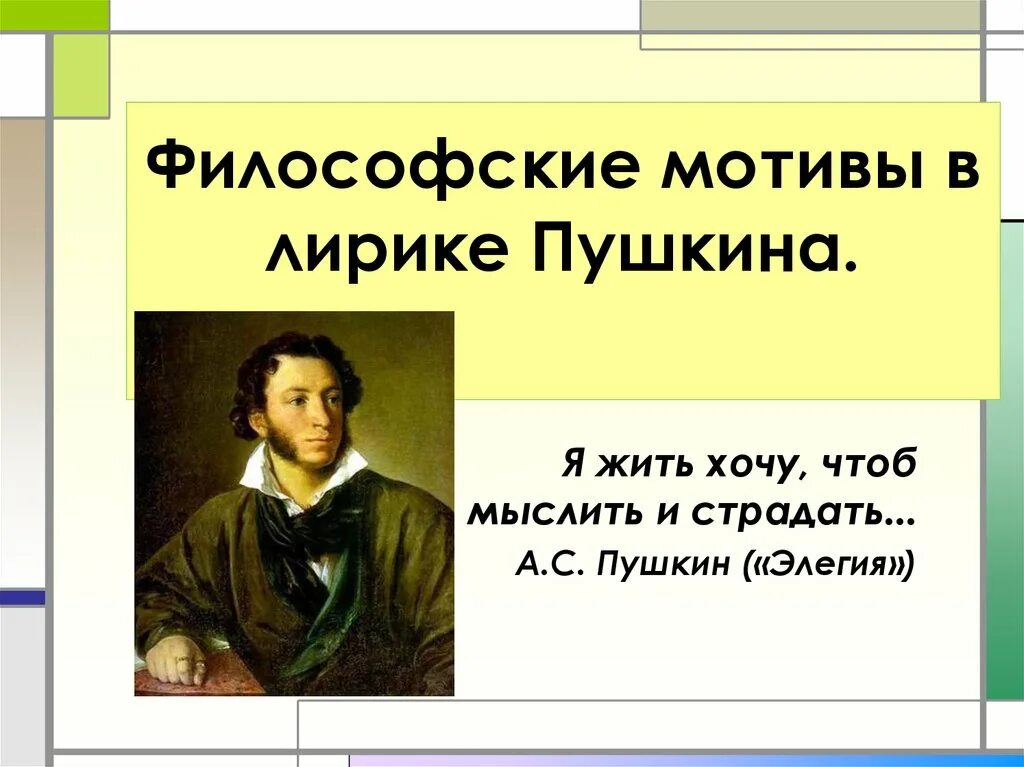 Философские мотивы в лирике Пушкина.

Я жить хочу, чтоб мыслить и страдать...
А.С. Пушкин («Элегия»)